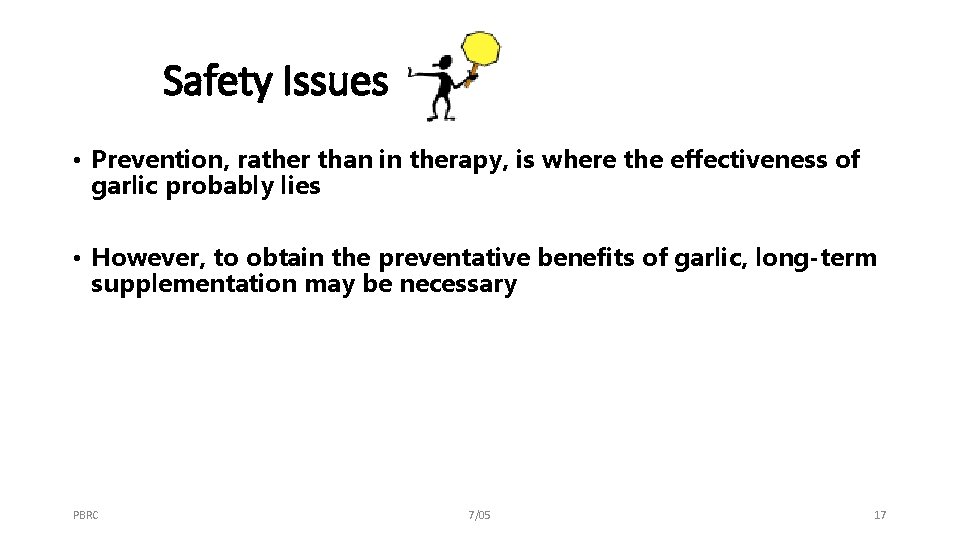 Safety Issues

• Prevention, rather than in therapy, is where the effectiveness of garlic probably lies

• However, to obtain the preventative benefits of garlic, long-term supplementation may be necessary

PBRC

7/05

17